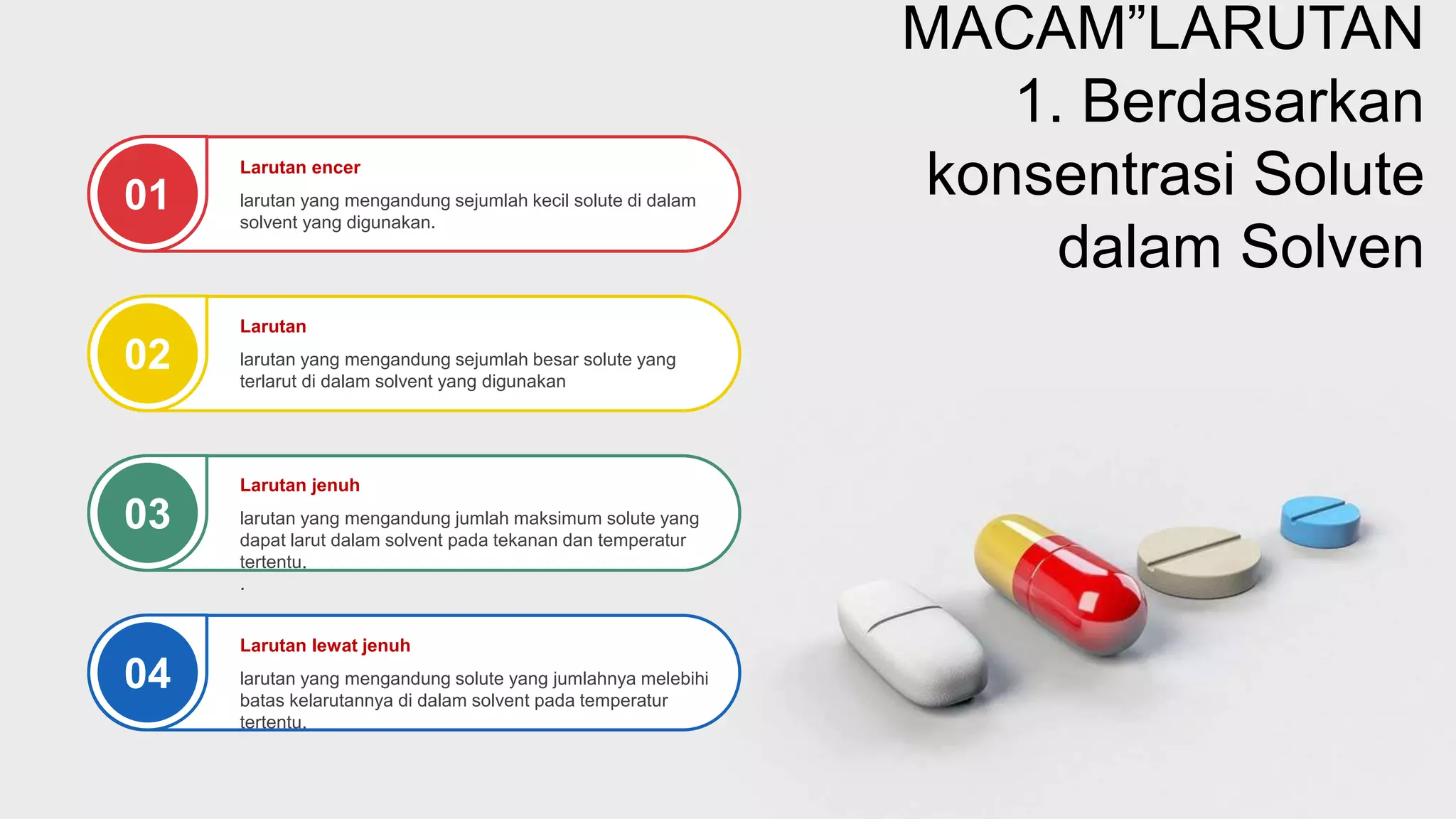 MACAM”LARUTAN
1. Berdasarkan konsentrasi Solute dalam Solven

01
Larutan encer
larutan yang mengandung sejumlah kecil solute di dalam solvent yang digunakan.

02
Larutan
larutan yang mengandung sejumlah besar solute yang terlarut di dalam solvent yang digunakan

03
Larutan jenuh
larutan yang mengandung jumlah maksimum solute yang dapat larut dalam solvent pada tekanan dan temperatur tertentu.
.

04
Larutan lewat jenuh
larutan yang mengandung solute yang jumlahnya melebihi batas kelarutannya di dalam solvent pada temperatur tertentu.